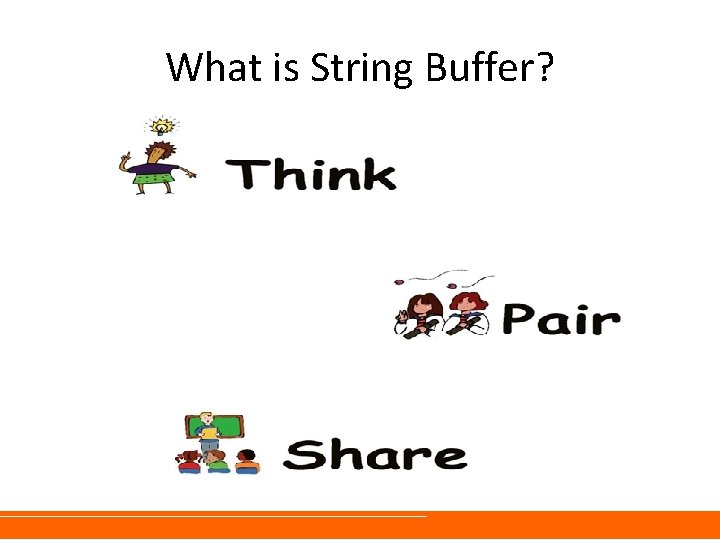 What is String Buffer?

Think

Pair

Share